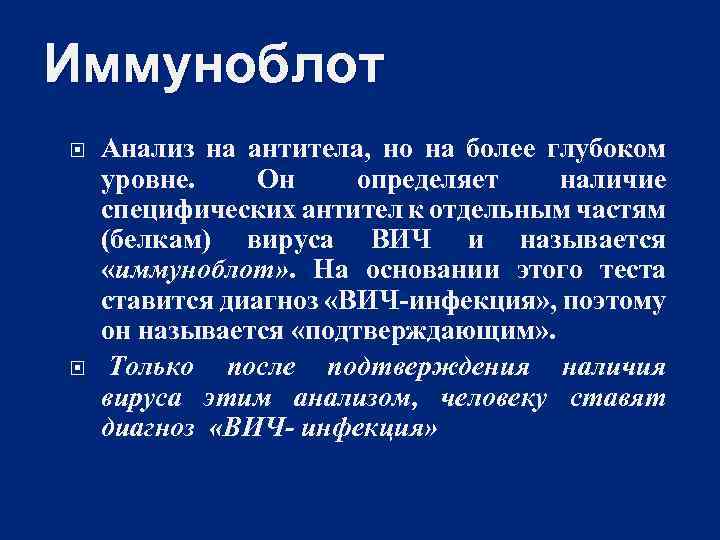 Иммуноблот

Анализ на антитела, но на более глубоком уровне. Он определяет наличие специфических антител к отдельным частям (белкам) вируса ВИЧ и называется «иммуноблот». На основании этого теста ставится диагноз «ВИЧ-инфекция», поэтому он называется «подтверждающим».

Только после подтверждения наличия вируса этим анализом, человеку ставят диагноз «ВИЧ- инфекция»